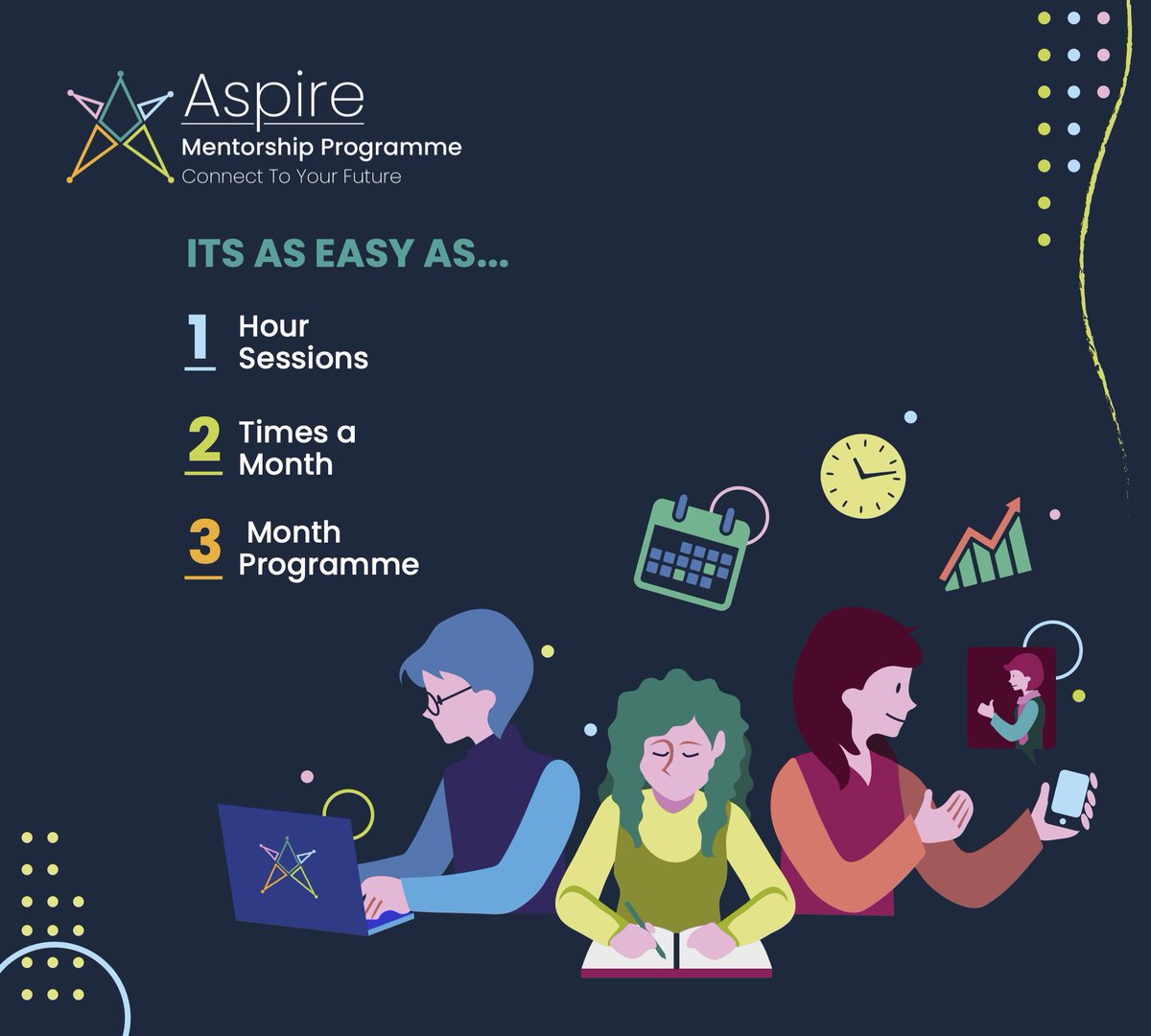 Aspire
Mentorship Programme
Connect To Your Future

ITS AS EASY AS...

1 Hour Sessions

2 Times a Month

3 Month Programme